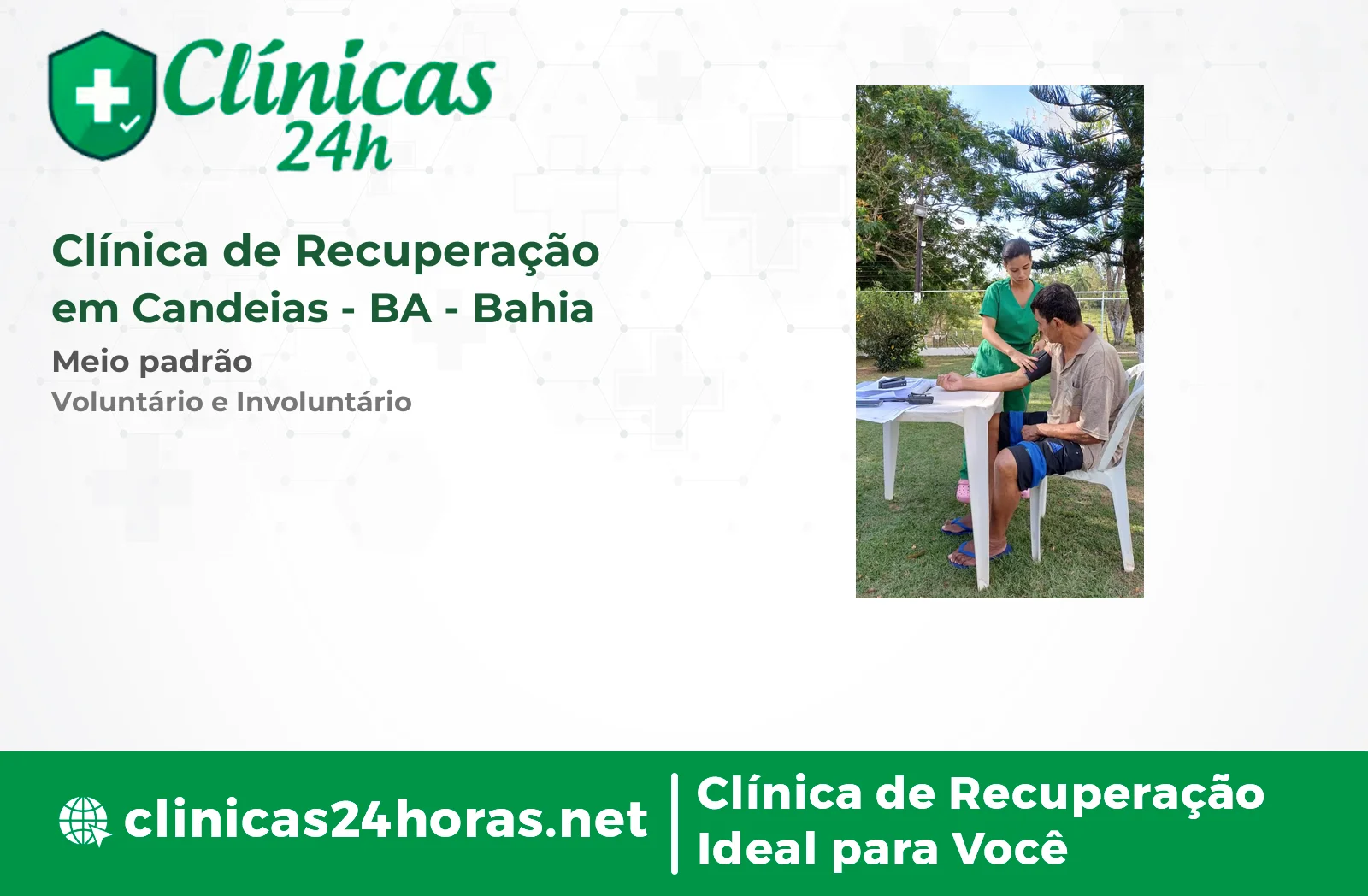 Clínicas 24h

Clínica de Recuperação em Candeias - BA - Bahia

Meio padrão

Voluntário e Involuntário

clinicas24horas.net

Clínica de Recuperação Ideal para Você